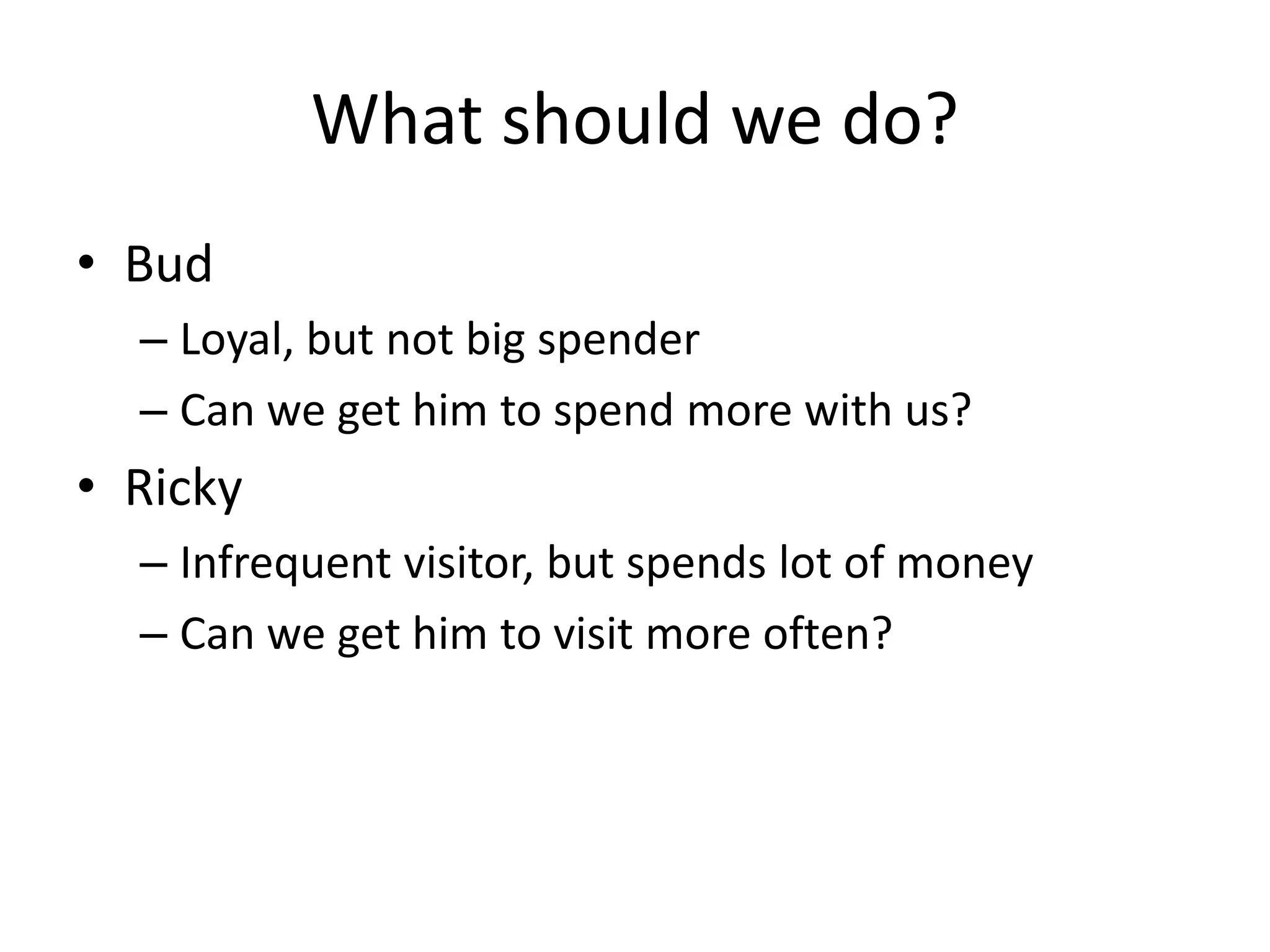 What should we do?

• Bud
– Loyal, but not big spender
– Can we get him to spend more with us?

• Ricky
– Infrequent visitor, but spends lot of money
– Can we get him to visit more often?